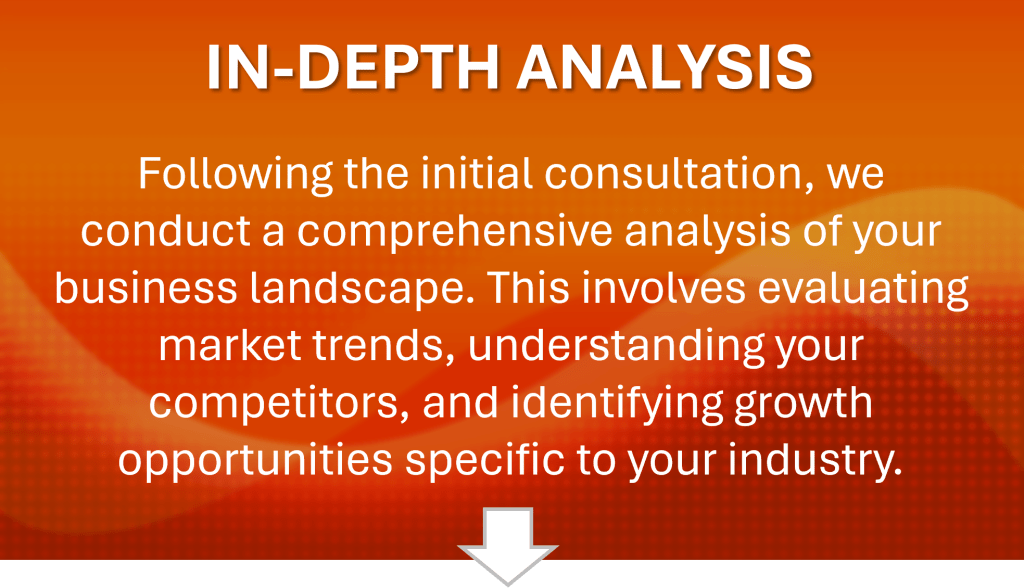 IN-DEPTH ANALYSIS

Following the initial consultation, we conduct a comprehensive analysis of your business landscape. This involves evaluating market trends, understanding your competitors, and identifying growth opportunities specific to your industry.